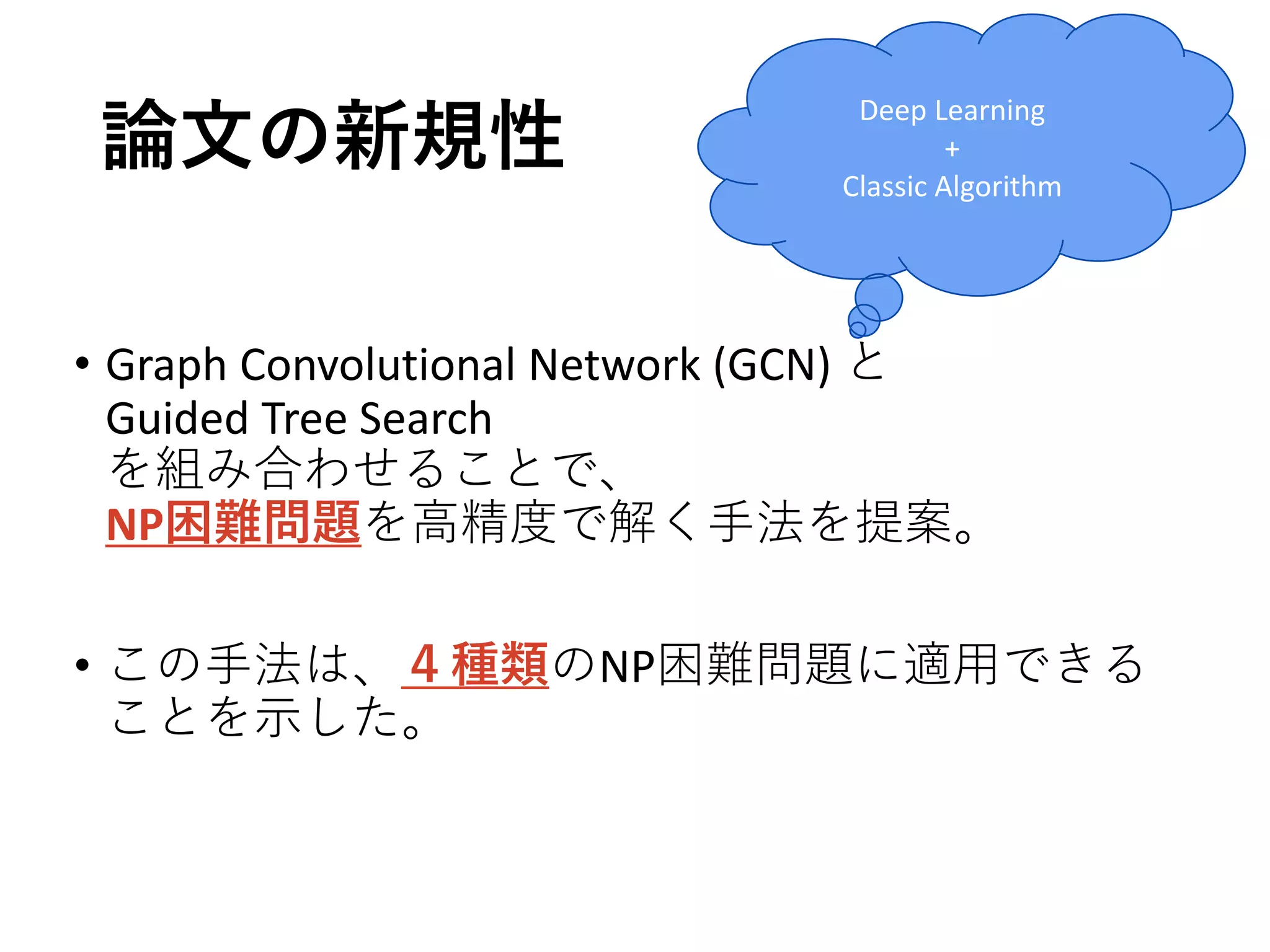 論文の新規性

Deep Learning
+
Classic Algorithm

• Graph Convolutional Network (GCN) と Guided Tree Search を組み合わせることで、NP困難問題を高精度で解く手法を提案。

• この手法は、４種類のNP困難問題に適用できることを示した。